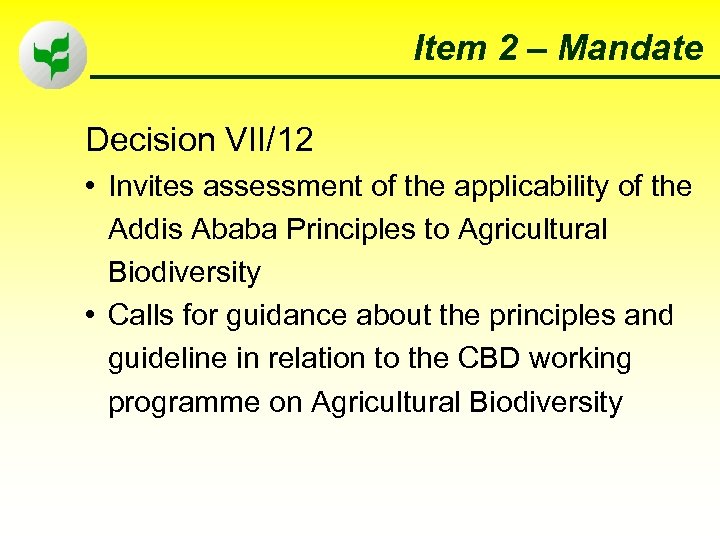 Item 2 – Mandate

Decision VII/12

• Invites assessment of the applicability of the Addis Ababa Principles to Agricultural Biodiversity

• Calls for guidance about the principles and guideline in relation to the CBD working programme on Agricultural Biodiversity